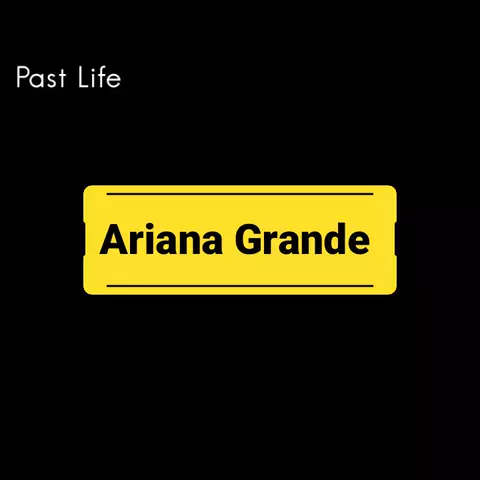 Past Life

Ariana Grande